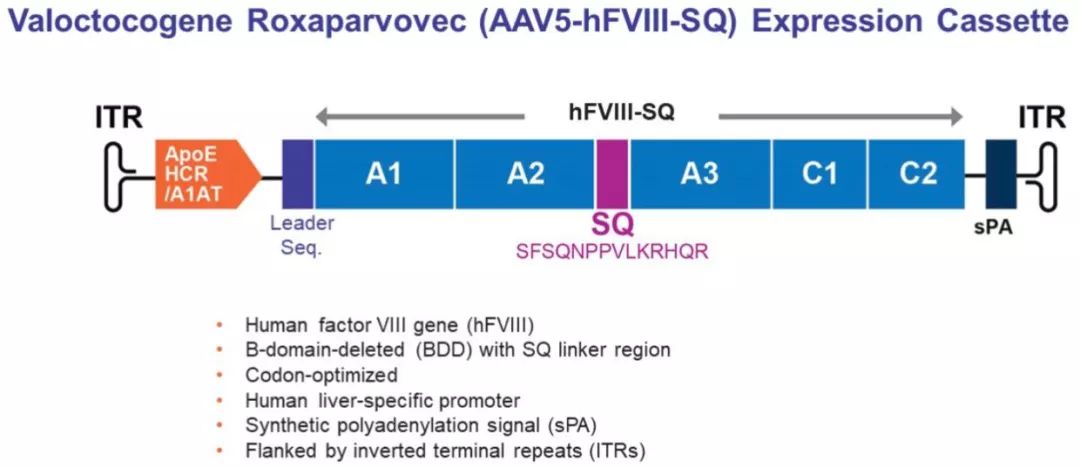 Valoctocogene Roxaparvovec (AAV5-hFVIII-SQ) Expression Cassette

ITR

hFVIII-SQ

ITR

ApoE HCR /A1AT

A1

A2

A3

C1

C2

Leader Seq.

SQ

SFSQNPPVLKRHQR

sPA

• Human factor VIII gene (hFVIII)
• B-domain-deleted (BDD) with SQ linker region
• Codon-optimized
• Human liver-specific promoter
• Synthetic polyadenylation signal (sPA)
• Flanked by inverted terminal repeats (ITRs)